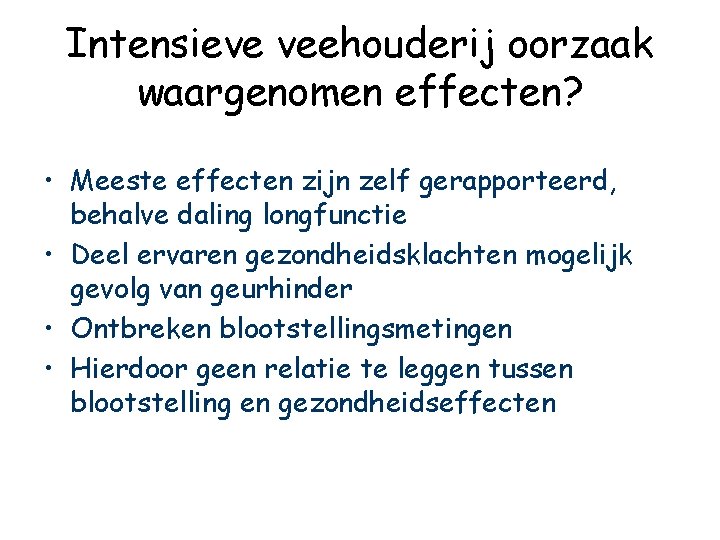 Intensieve veehouderij oorzaak waargenomen effecten?

• Meeste effecten zijn zelf gerapporteerd, behalve daling longfunctie
• Deel ervaren gezondheidsklachten mogelijk gevolg van geurhinder
• Ontbreken blootstellingsmetingen
• Hierdoor geen relatie te leggen tussen blootstelling en gezondheidseffecten